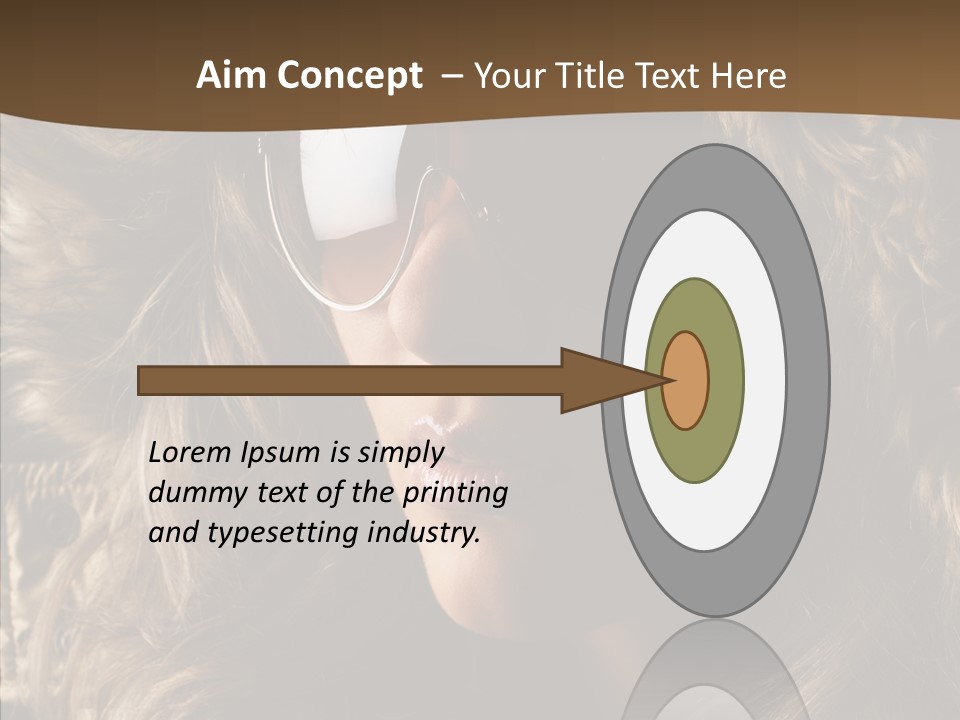 Aim Concept – Your Title Text Here

Lorem Ipsum is simply dummy text of the printing and typesetting industry.